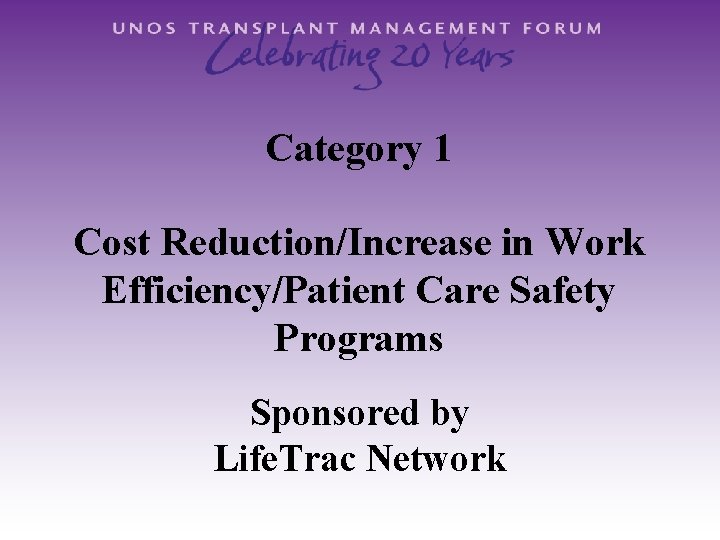 UNOS TRANSPLANT MANAGEMENT FORUM
Celebrating 20 Years

Category 1

Cost Reduction/Increase in Work Efficiency/Patient Care Safety Programs

Sponsored by
LifeTrac Network